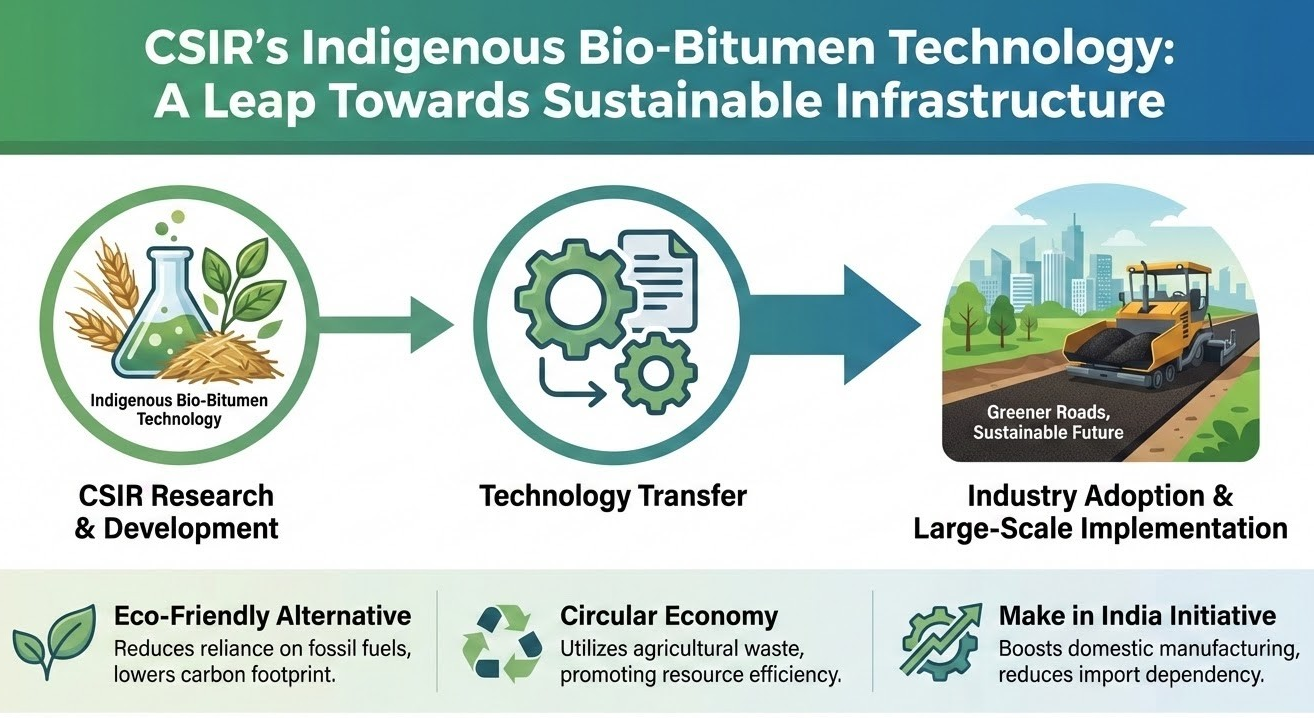 CSIR's Indigenous Bio-Bitumen Technology: A Leap Towards Sustainable Infrastructure

Indigenous Bio-Bitumen Technology

CSIR Research & Development

Technology Transfer

Greener Roads, Sustainable Future

Industry Adoption & Large-Scale Implementation

Eco-Friendly Alternative
Reduces reliance on fossil fuels, lowers carbon footprint.

Circular Economy
Utilizes agricultural waste, promoting resource efficiency.

Make in India Initiative
Boosts domestic manufacturing, reduces import dependency.